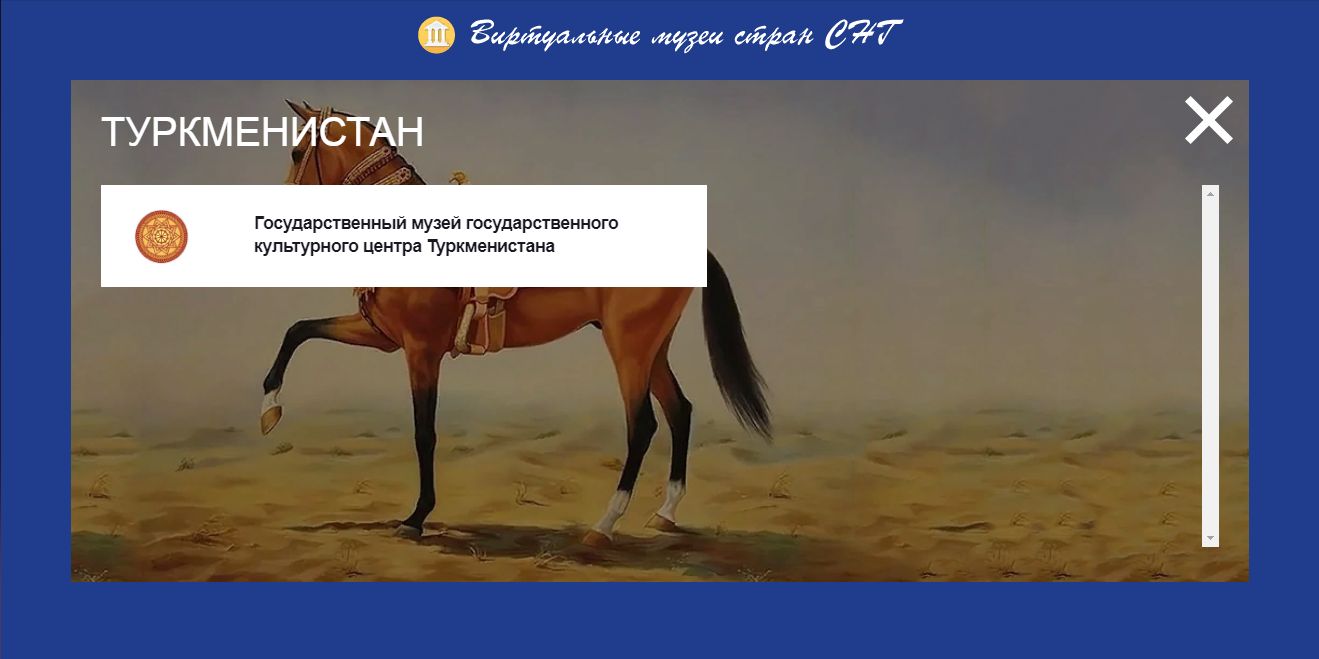 Виртуальные музеи стран СНГ

ТУРКМЕНИСТАН

Государственный музей государственного культурного центра Туркменистана